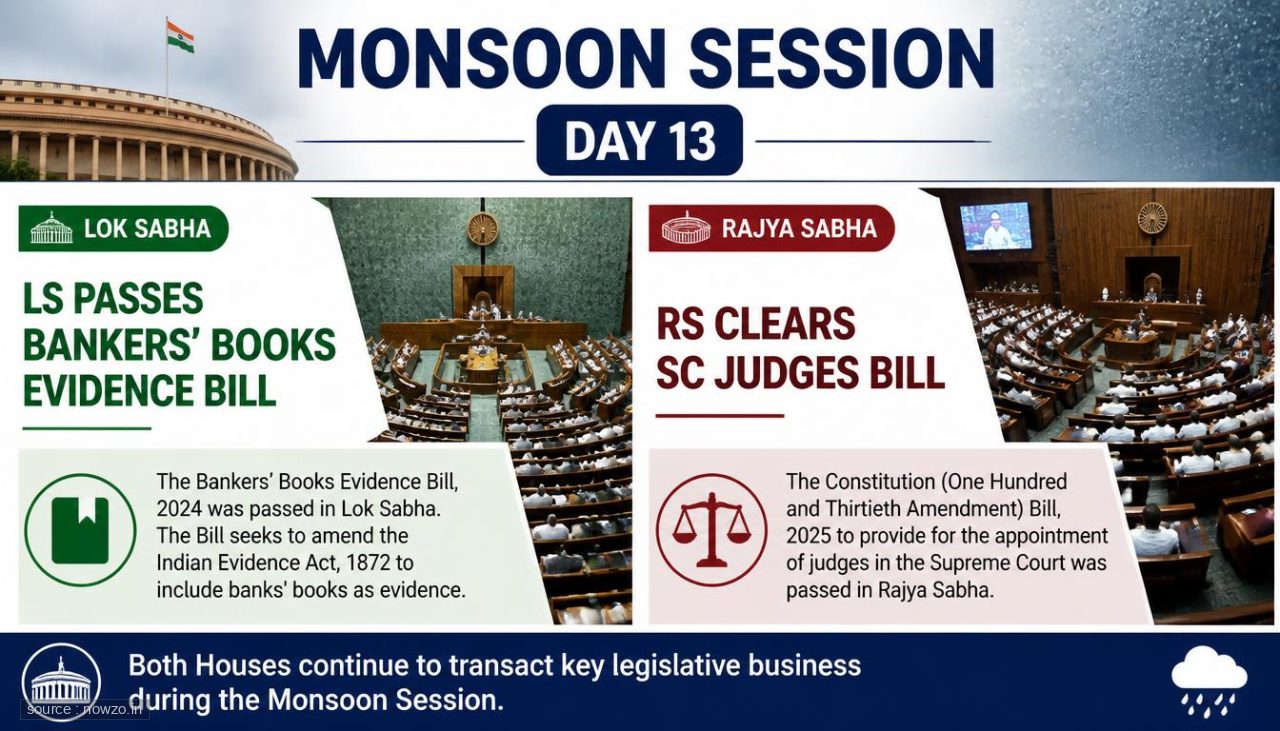 MONSOON SESSION

DAY 13

LOK SABHA

LS PASSES BANKERS' BOOKS EVIDENCE BILL

The Bankers' Books Evidence Bill, 2024 was passed in Lok Sabha. The Bill seeks to amend the Indian Evidence Act, 1872 to include banks' books as evidence.

RAJYA SABHA

RS CLEARS SC JUDGES BILL

The Constitution (One Hundred and Thirtieth Amendment) Bill, 2025 to provide for the appointment of judges in the Supreme Court was passed in Rajya Sabha.

Both Houses continue to transact key legislative business during the Monsoon Session.

source : nowzo.in